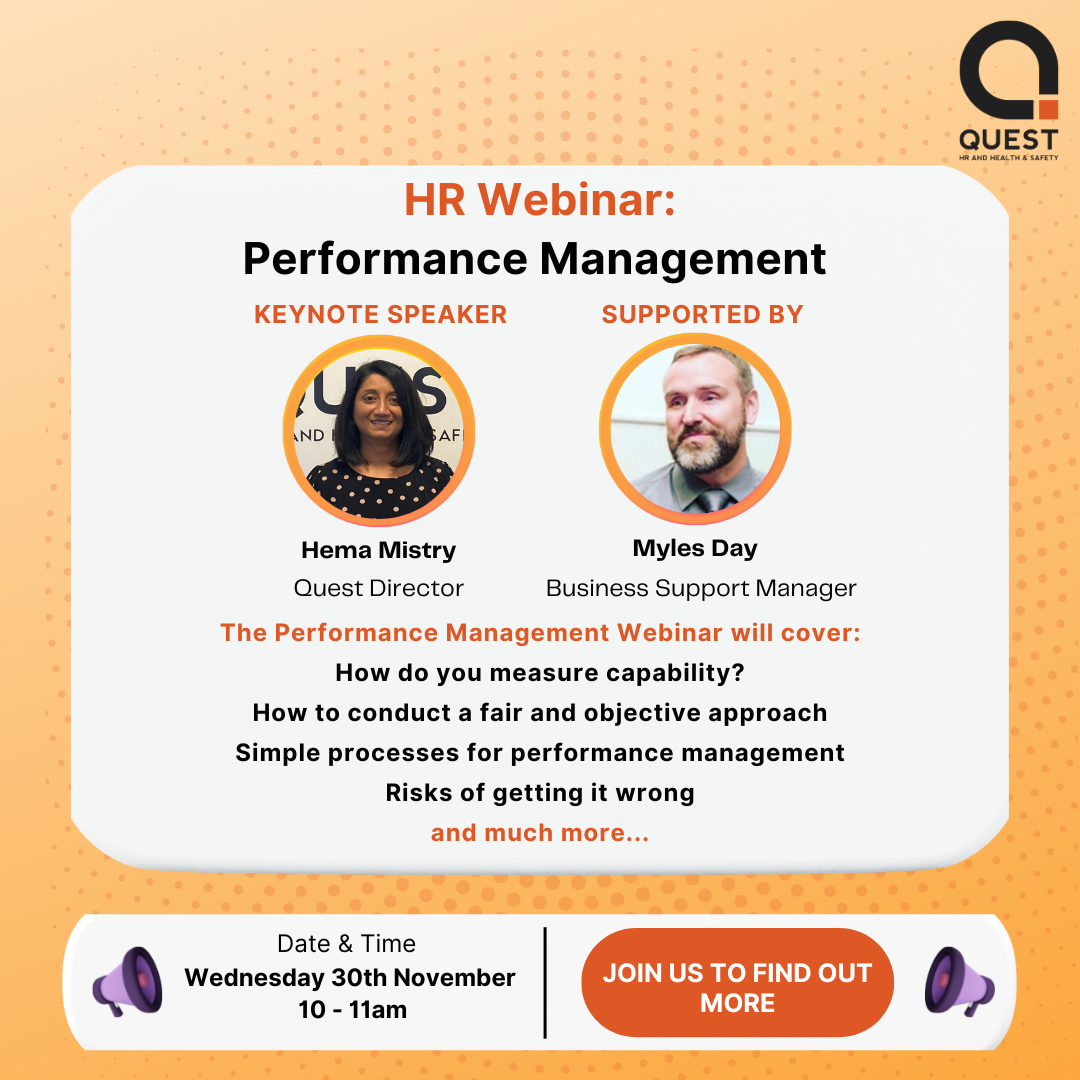 QUEST
HR AND HEALTH & SAFETY

HR Webinar:
Performance Management

KEYNOTE SPEAKER

Hema Mistry
Quest Director

SUPPORTED BY

Myles Day
Business Support Manager

The Performance Management Webinar will cover:
How do you measure capability?
How to conduct a fair and objective approach
Simple processes for performance management
Risks of getting it wrong
and much more...

Date & Time
Wednesday 30th November
10 - 11am

JOIN US TO FIND OUT MORE